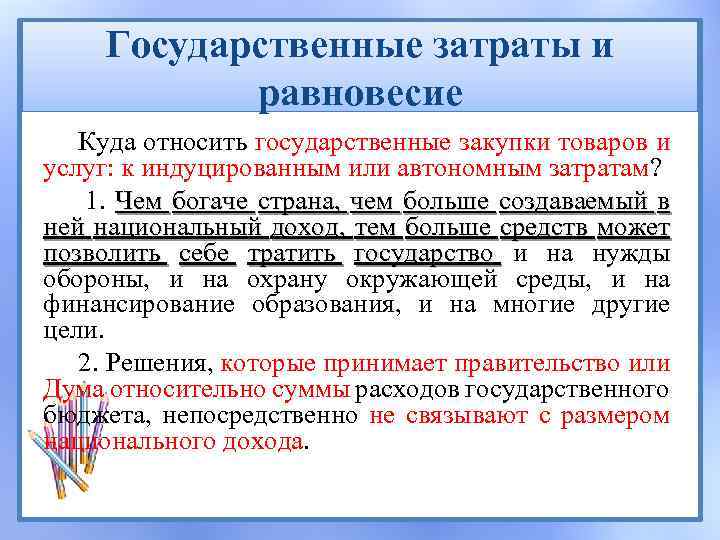 Государственные затраты и равновесие

Куда относить государственные закупки товаров и услуг: к индуцированным или автономным затратам?

1. Чем богаче страна, чем больше создаваемый в ней национальный доход, тем больше средств может позволить себе тратить государство и на нужды обороны, и на охрану окружающей среды, и на финансирование образования, и на многие другие цели.

2. Решения, которые принимает правительство или Дума относительно суммы расходов государственного бюджета, непосредственно не связывают с размером национального дохода.